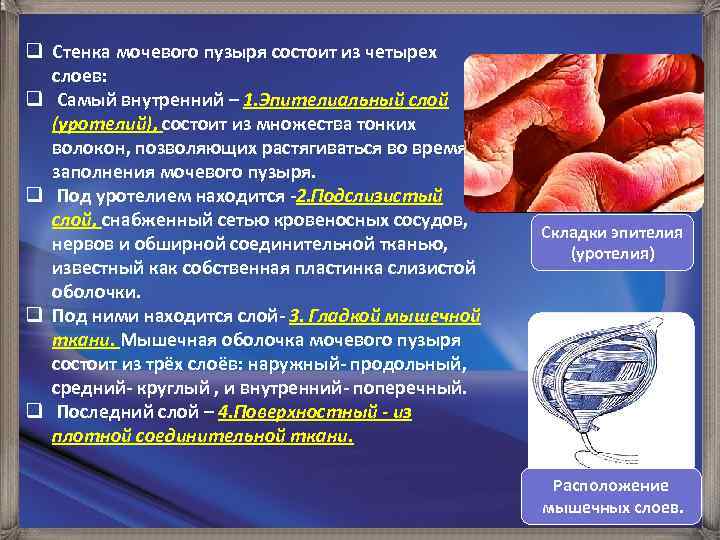 ❑ Стенка мочевого пузыря состоит из четырех слоев:

❑ Самый внутренний – 1.Эпителиальный слой (уротелий), состоит из множества тонких волокон, позволяющих растягиваться во время заполнения мочевого пузыря.

❑ Под уротелием находится -2.Подслизистый слой, снабженный сетью кровеносных сосудов, нервов и обширной соединительной тканью, известный как собственная пластинка слизистой оболочки.

❑ Под ними находится слой- 3. Гладкой мышечной ткани. Мышечная оболочка мочевого пузыря состоит из трёх слоёв: наружный- продольный, средний- круглый , и внутренний- поперечный.

❑ Последний слой – 4.Поверхностный - из плотной соединительной ткани.

Складки эпителия (уротелия)

Расположение мышечных слоев.